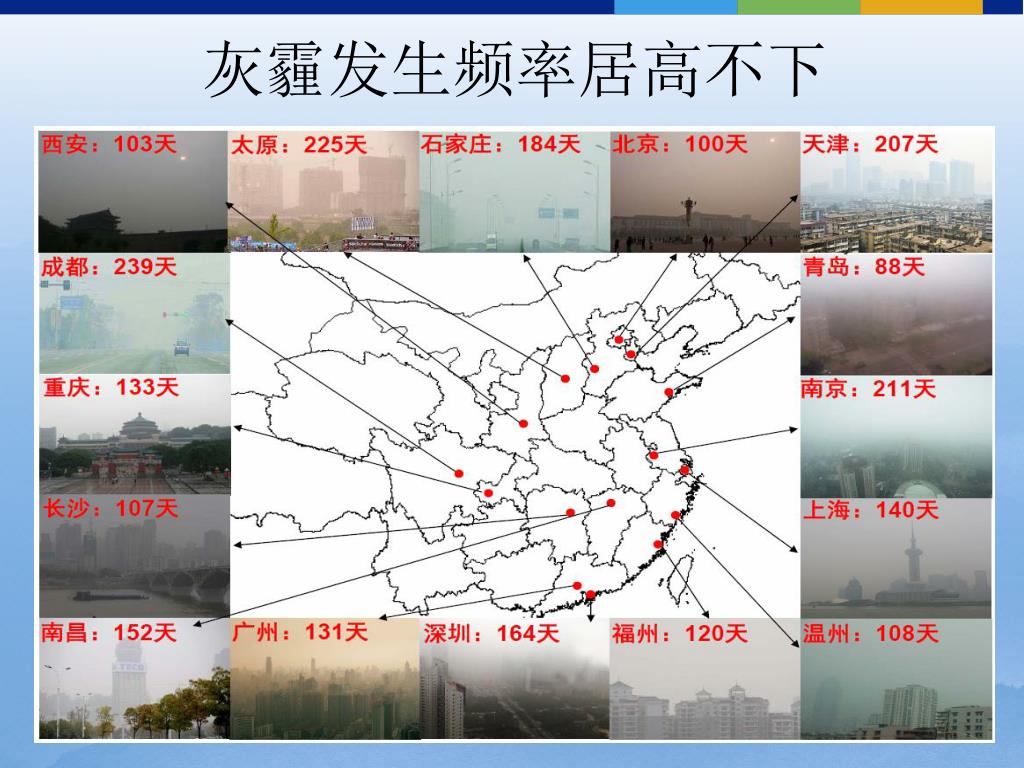 灰霾发生频率居高不下

西安：103天
太原：225天
石家庄：184天
北京：100天
天津：207天
成都：239天
青岛：88天
重庆：133天
南京：211天
长沙：107天
上海：140天
南昌：152天
广州：131天
深圳：164天
福州：120天
温州：108天